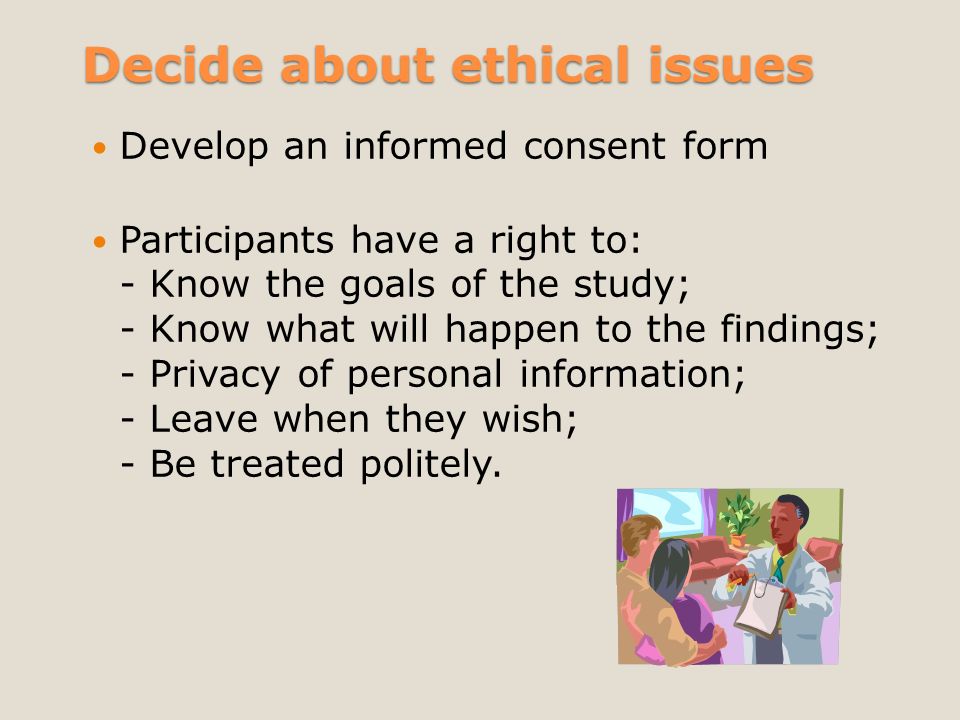 Decide about ethical issues

• Develop an informed consent form

• Participants have a right to:
- Know the goals of the study;
- Know what will happen to the findings;
- Privacy of personal information;
- Leave when they wish;
- Be treated politely.